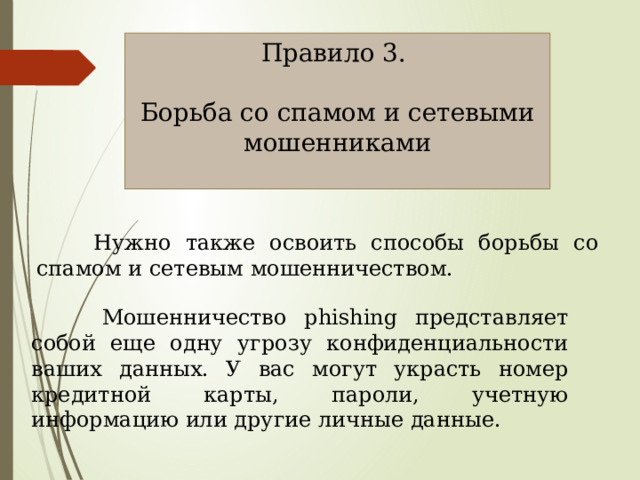 Правило 3.

Борьба со спамом и сетевыми мошенниками

Нужно также освоить способы борьбы со спамом и сетевым мошенничеством.

Мошенничество phishing представляет собой еще одну угрозу конфиденциальности ваших данных. У вас могут украсть номер кредитной карты, пароли, учетную информацию или другие личные данные.